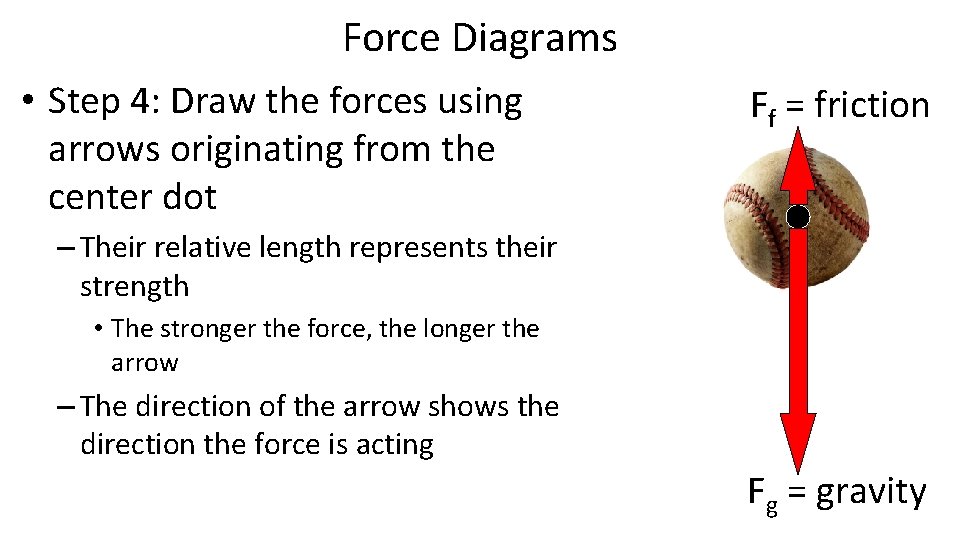 Force Diagrams

• Step 4: Draw the forces using arrows originating from the center dot

– Their relative length represents their strength

• The stronger the force, the longer the arrow

– The direction of the arrow shows the direction the force is acting

$F_f$ = friction

$F_g$ = gravity